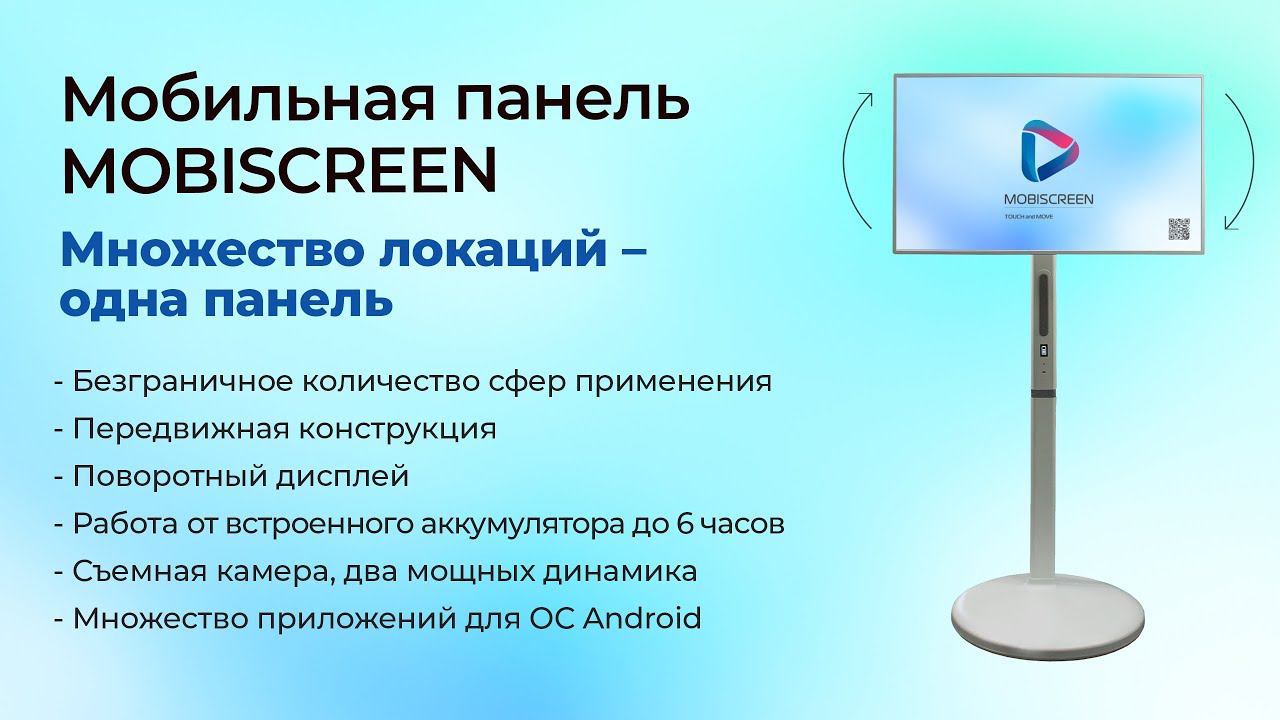 Мобильная панель MOBISCREEN

Множество локаций – одна панель

- Безграничное количество сфер применения
- Передвижная конструкция
- Поворотный дисплей
- Работа от встроенного аккумулятора до 6 часов
- Съемная камера, два мощных динамика
- Множество приложений для ОС Android

MOBISCREEN
TOUCH and MOVE